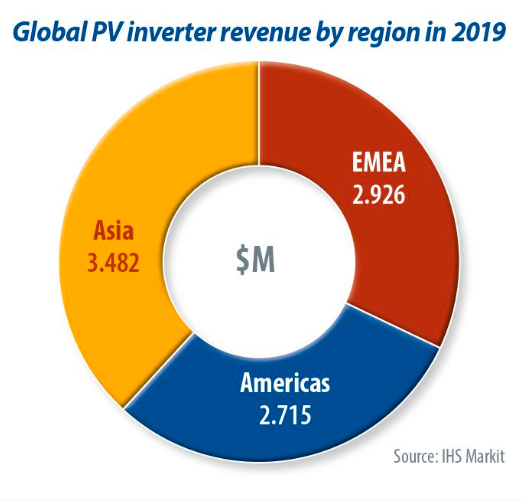 Global PV inverter revenue by region in 2019

EMEA
2.926

Asia
3.482

$M

Americas
2.715

Source: IHS Markit